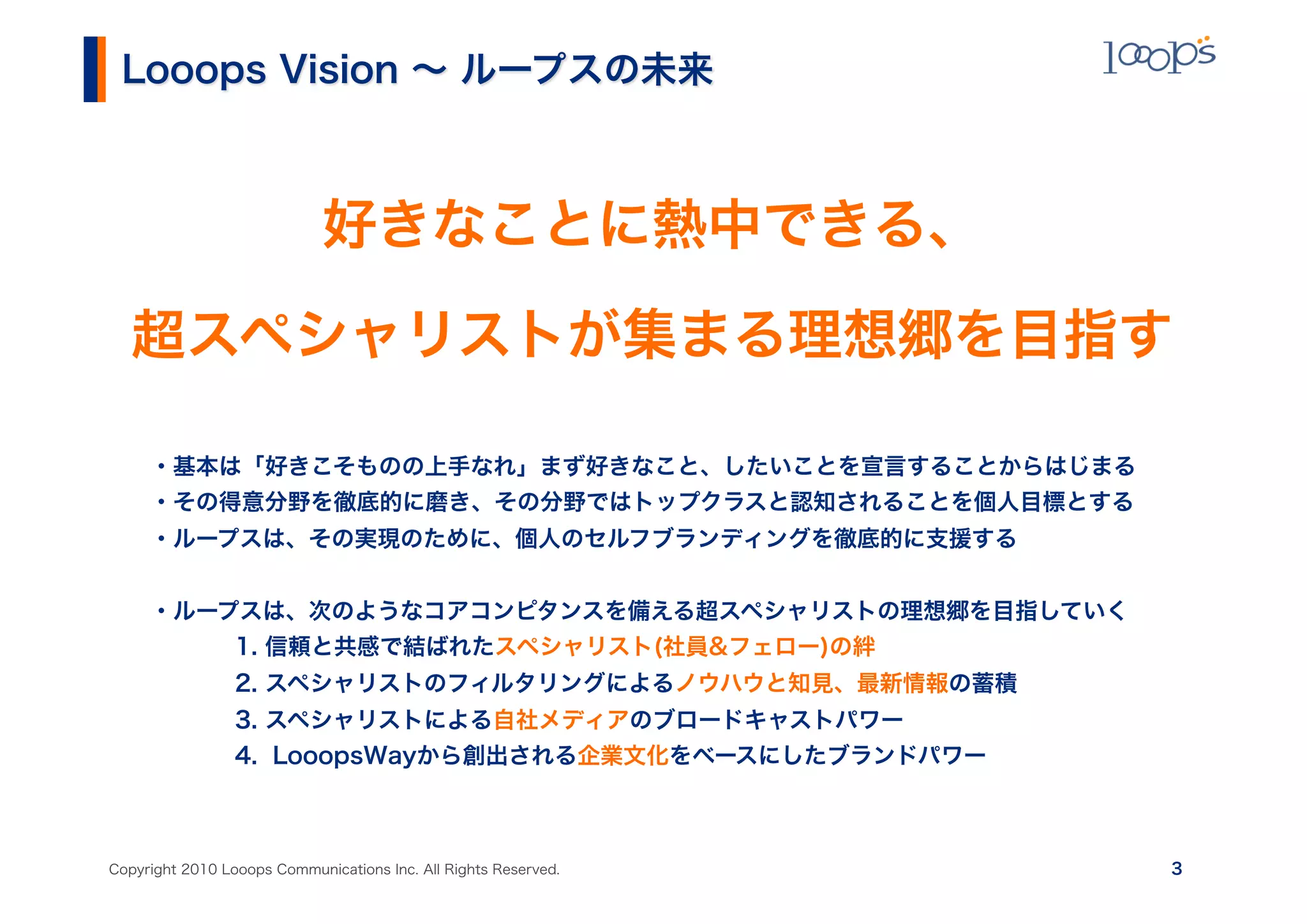 Looops Vision 〜 ループスの未来

looops

好きなことに熱中できる、

超スペシャリストが集まる理想郷を目指す

・基本は「好きこそものの上手なれ」まず好きなこと、したいことを宣言することからはじまる
・その得意分野を徹底的に磨き、その分野ではトップクラスと認知されることを個人目標とする
・ループスは、その実現のために、個人のセルフブランディングを徹底的に支援する

・ループスは、次のようなコアコンピタンスを備える超スペシャリストの理想郷を目指していく
1. 信頼と共感で結ばれたスペシャリスト(社員&フェロー)の絆
2. スペシャリストのフィルタリングによるノウハウと知見、最新情報の蓄積
3. スペシャリストによる自社メディアのブロードキャストパワー
4. LooopsWayから創出される企業文化をベースにしたブランドパワー

Copyright 2010 Looops Communications Inc. All Rights Reserved.

3